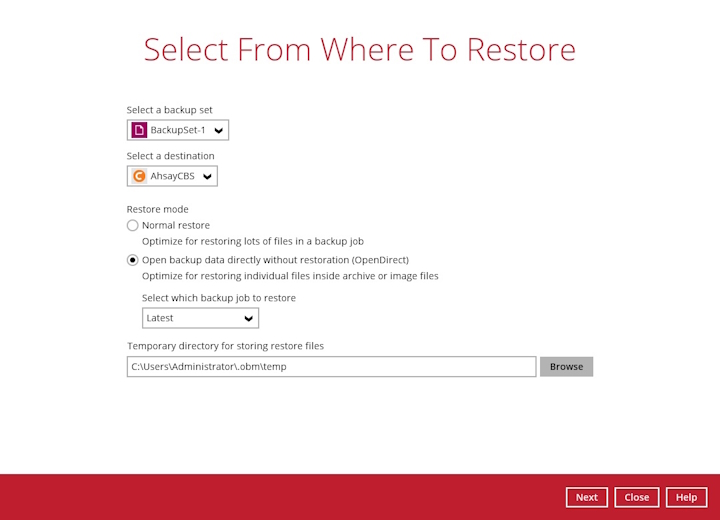 Select From Where To Restore

Select a backup set
BackupSet-1

Select a destination
AhsayCBS

Restore mode
Normal restore
Optimize for restoring lots of files in a backup job
Open backup data directly without restoration (OpenDirect)
Optimize for restoring individual files inside archive or image files

Select which backup job to restore
Latest

Temporary directory for storing restore files
C:\Users\Administrator\.obm\temp
Browse

Next Close Help